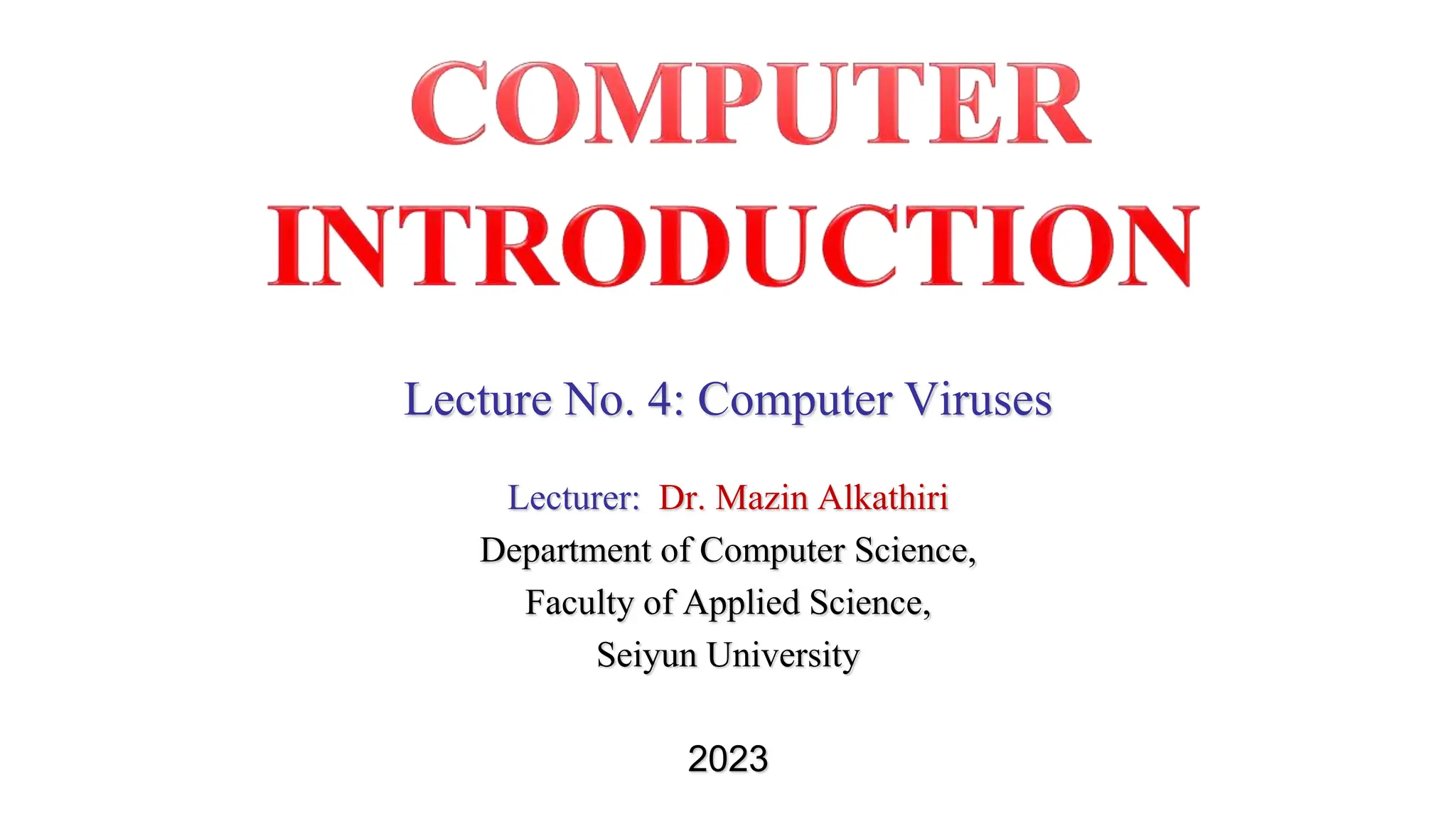 COMPUTER INTRODUCTION

Lecture No. 4: Computer Viruses

Lecturer: Dr. Mazin Alkathiri
Department of Computer Science,
Faculty of Applied Science,
Seiyun University

2023